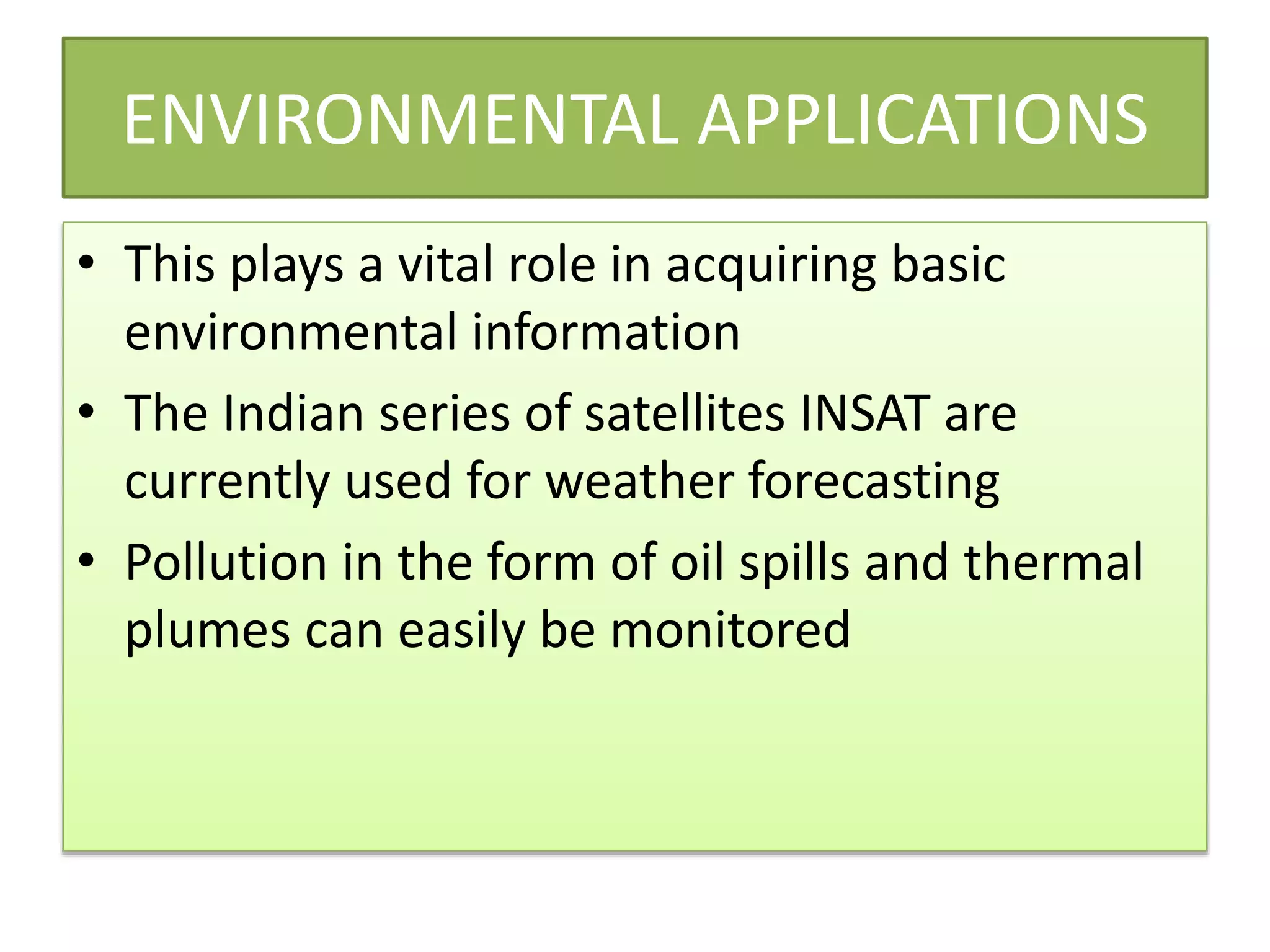 ENVIRONMENTAL APPLICATIONS

• This plays a vital role in acquiring basic environmental information

• The Indian series of satellites INSAT are currently used for weather forecasting

• Pollution in the form of oil spills and thermal plumes can easily be monitored